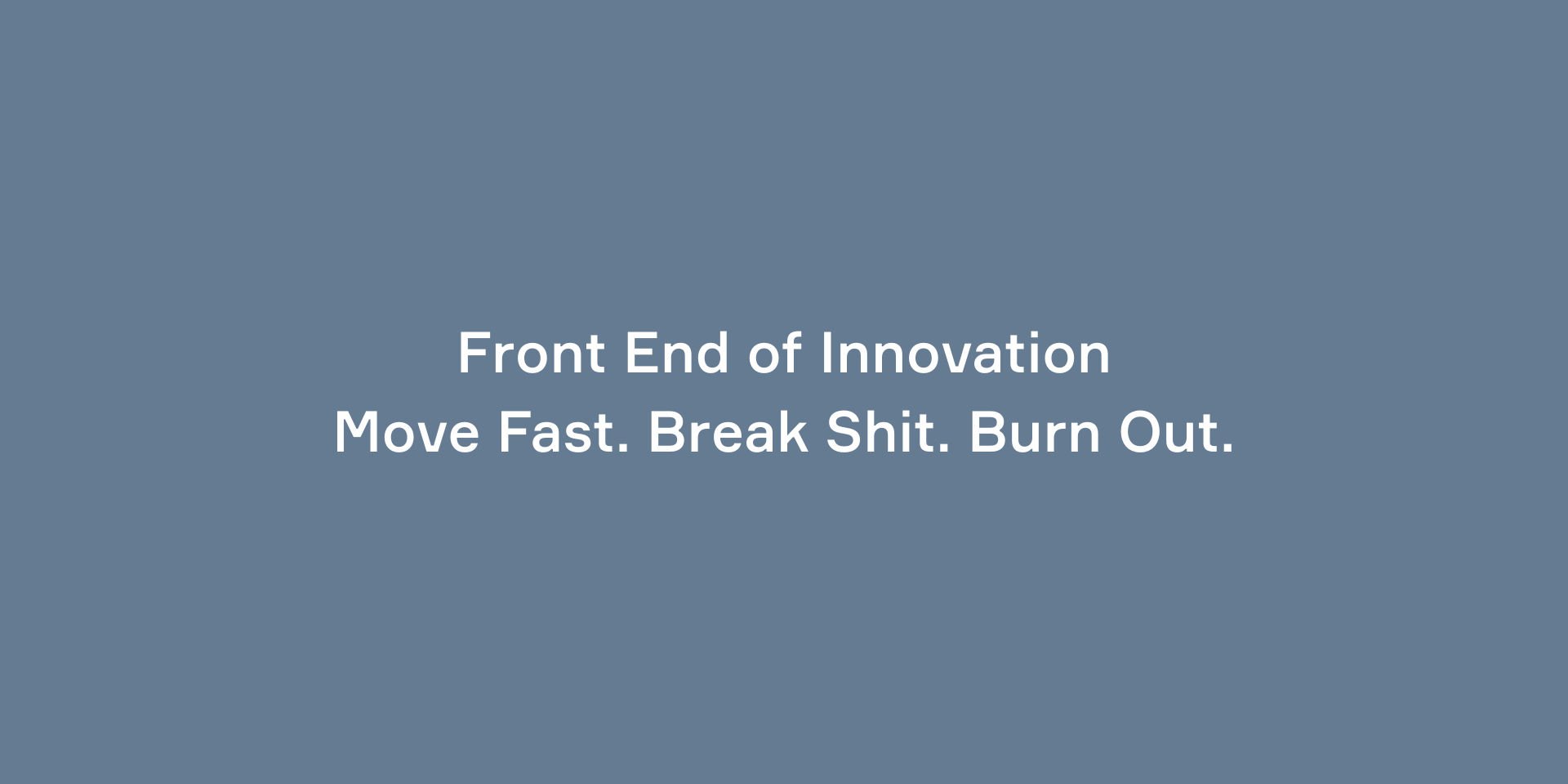 Front End of Innovation
Move Fast. Break Shit. Burn Out.